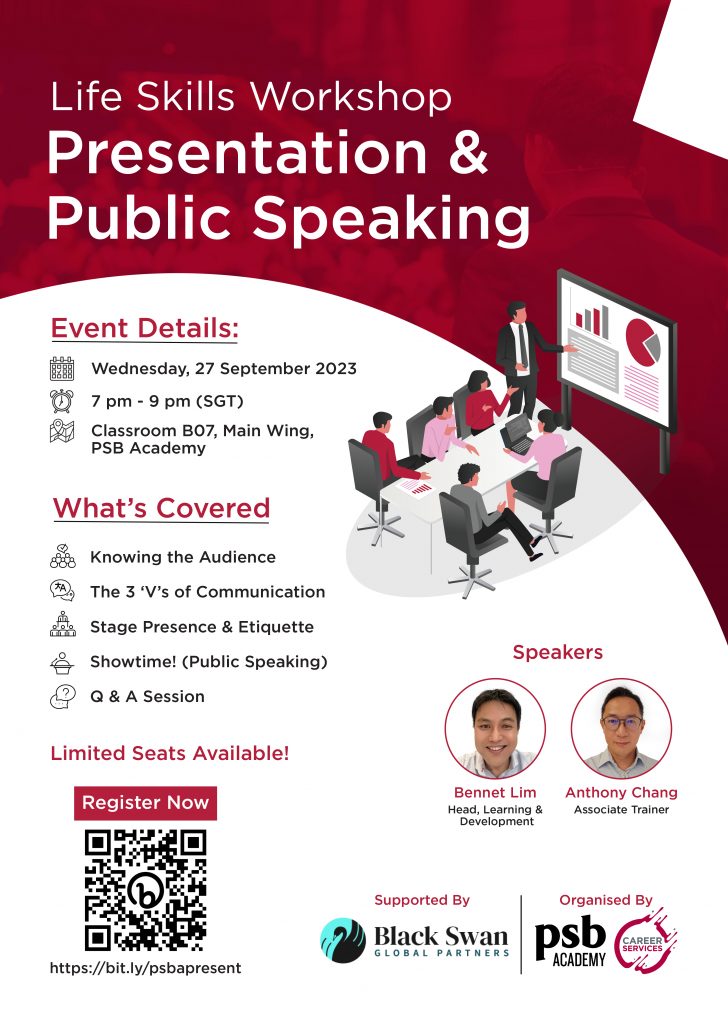 Life Skills Workshop
Presentation & Public Speaking

Event Details:

Wednesday, 27 September 2023

7 pm - 9 pm (SGT)

Classroom B07, Main Wing, PSB Academy

What's Covered

Knowing the Audience

The 3 'V's of Communication

Stage Presence & Etiquette

Showtime! (Public Speaking)

Q & A Session

Limited Seats Available!

Register Now

https://bit.ly/psbapresent

Speakers

Bennet Lim
Head, Learning & Development

Anthony Chang
Associate Trainer

Supported By

Black Swan
GLOBAL PARTNERS

Organised By

psb ACADEMY

CAREER SERVICES